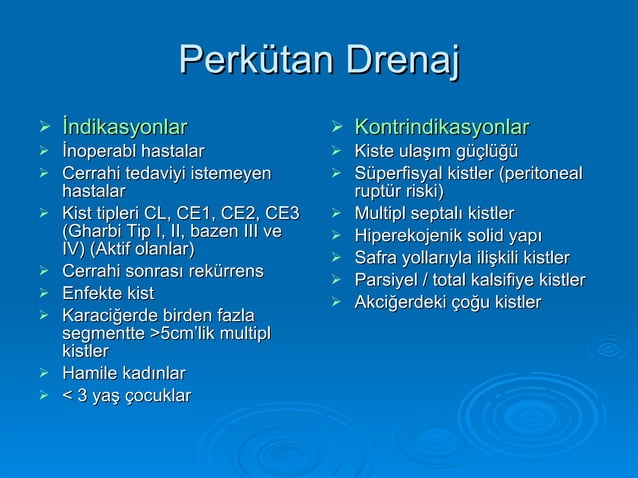 Perkütan Drenaj

➢ İndikasyonlar
➢ İnoperabl hastalar
➢ Cerrahi tedaviyi istemeyen hastalar
➢ Kist tipleri CL, CE1, CE2, CE3 (Gharbi Tip I, II, bazen III ve IV) (Aktif olanlar)
➢ Cerrahi sonrası rekürrens
➢ Enfekte kist
➢ Karaciğerde birden fazla segmentte >5cm'lik multipl kistler
➢ Hamile kadınlar
➢ < 3 yaş çocuklar

➢ Kontrindikasyonlar
➢ Kiste ulaşım güçlüğü
➢ Süperfisyal kistler (peritoneal ruptür riski)
➢ Multipl septalı kistler
➢ Hiperekojenik solid yapı
➢ Safra yollarıyla ilişkili kistler
➢ Parsiyel / total kalsifiye kistler
➢ Akciğerdeki çoğu kistler